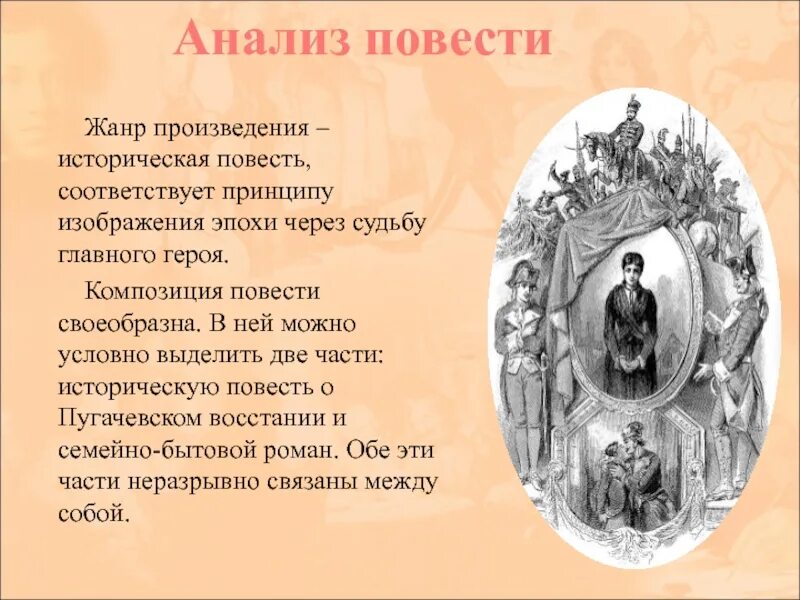 Анализ повести

Жанр произведения – историческая повесть, соответствует принципу изображения эпохи через судьбу главного героя.

Композиция повести своеобразна. В ней можно условно выделить две части: историческую повесть о Пугачевском восстании и семейно-бытовой роман. Обе эти части неразрывно связаны между собой.